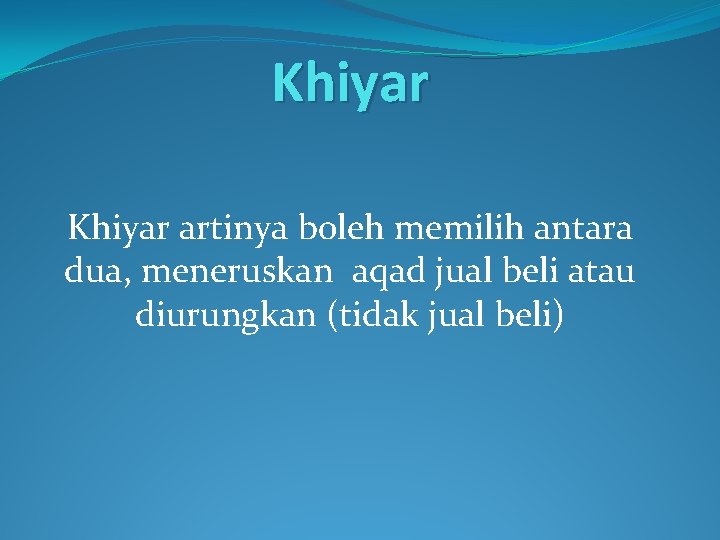 Khiyar

Khiyar artinya boleh memilih antara dua, meneruskan aqad jual beli atau diurungkan (tidak jual beli)